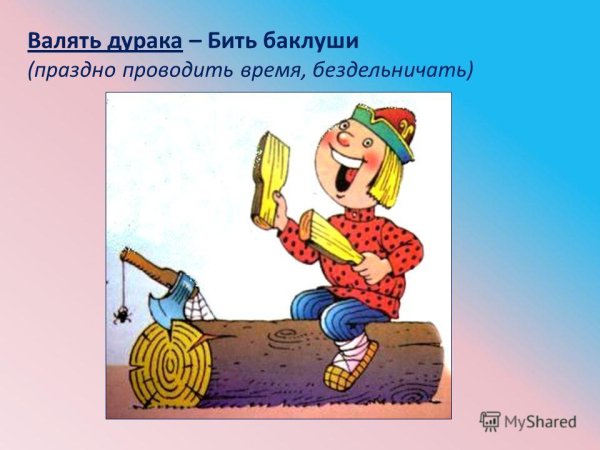 Валять дурака – Бить баклуши
(праздно проводить время, бездельничать)

MyShared